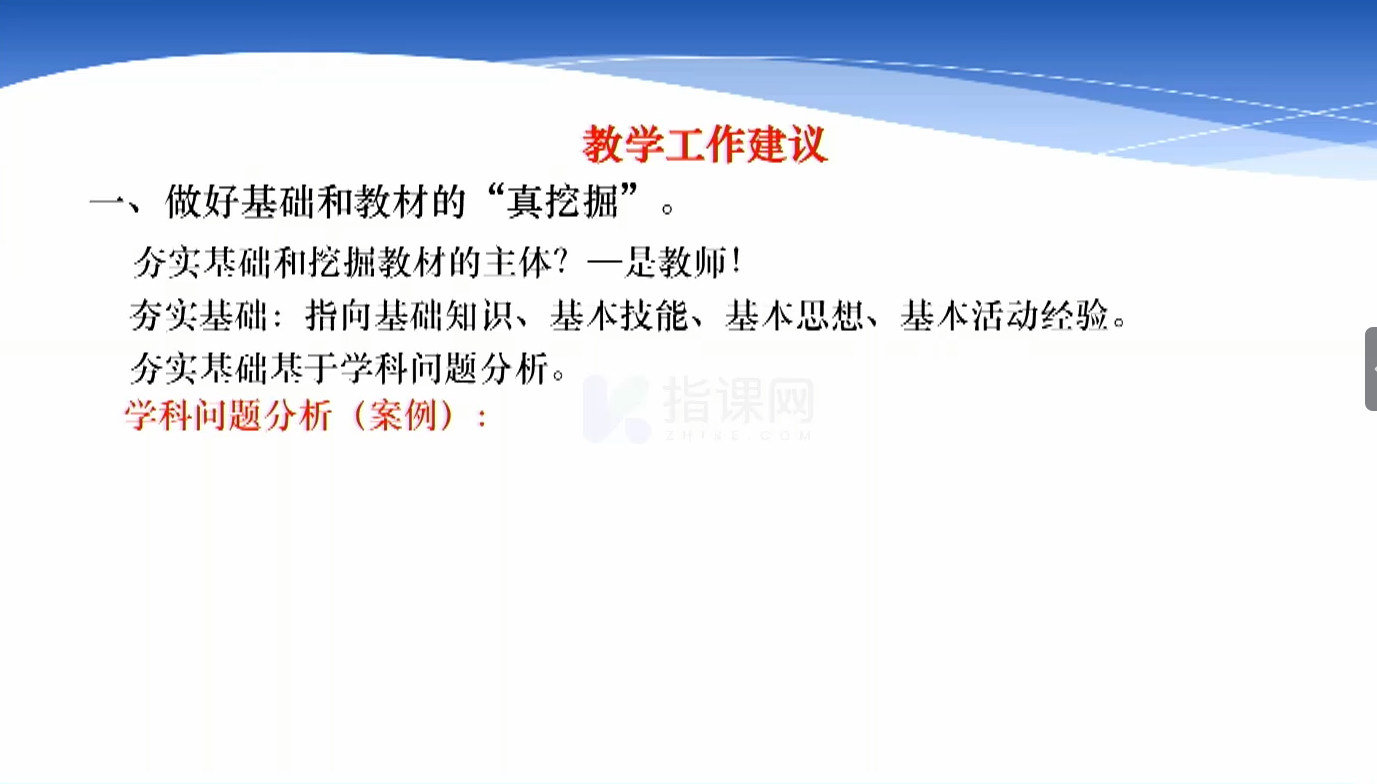 教学工作建议

一、做好基础和教材的“真挖掘”。

夯实基础和挖掘教材的主体？—是教师！

夯实基础：指向基础知识、基本技能、基本思想、基本活动经验。

夯实基础基于学科问题分析。

学科问题分析（案例）：

指课网
ZHIKE.COM